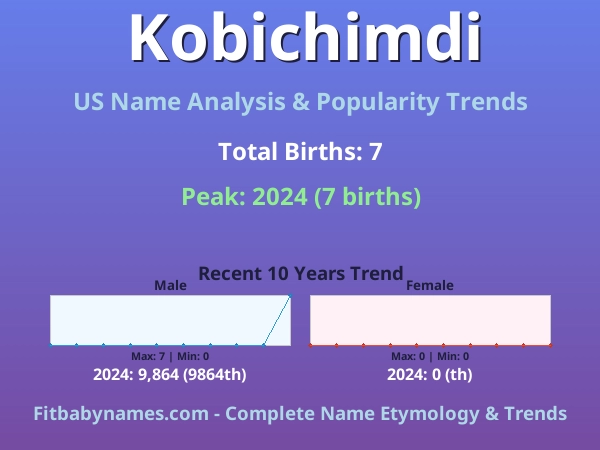 Kobichimdi

US Name Analysis & Popularity Trends

Total Births: 7

Peak: 2024 (7 births)

Recent 10 Years Trend

Male

Max: 7 | Min: 0

2024: 9,864 (9864th)

Female

Max: 0 | Min: 0

2024: 0 (th)

Fitbabynames.com - Complete Name Etymology & Trends